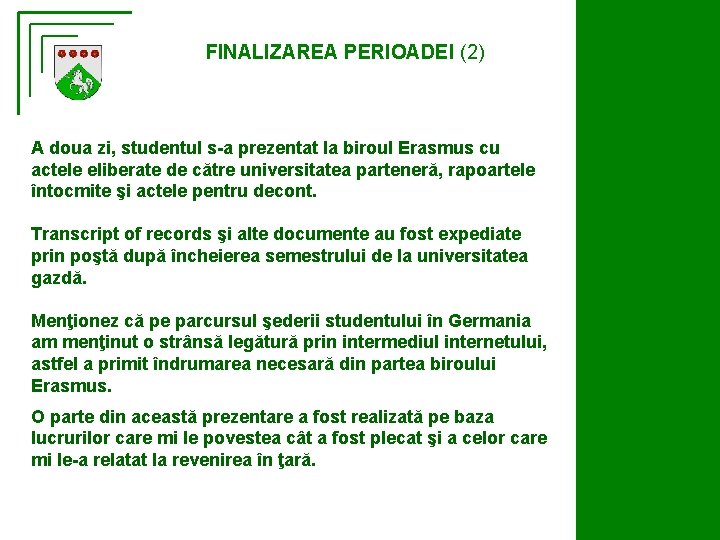 FINALIZAREA PERIOADEI (2)

A doua zi, studentul s-a prezentat la biroul Erasmus cu actele eliberate de către universitatea parteneră, rapoartele întocmite şi actele pentru decont.

Transcript of records şi alte documente au fost expediate prin poştă după încheierea semestrului de la universitatea gazdă.

Menţionez că pe parcursul şederii studentului în Germania am menţinut o strânsă legătură prin intermediul internetului, astfel a primit îndrumarea necesară din partea biroului Erasmus.

O parte din această prezentare a fost realizată pe baza lucrurilor care mi le povestea cât a fost plecat şi a celor care mi le-a relatat la revenirea în ţară.